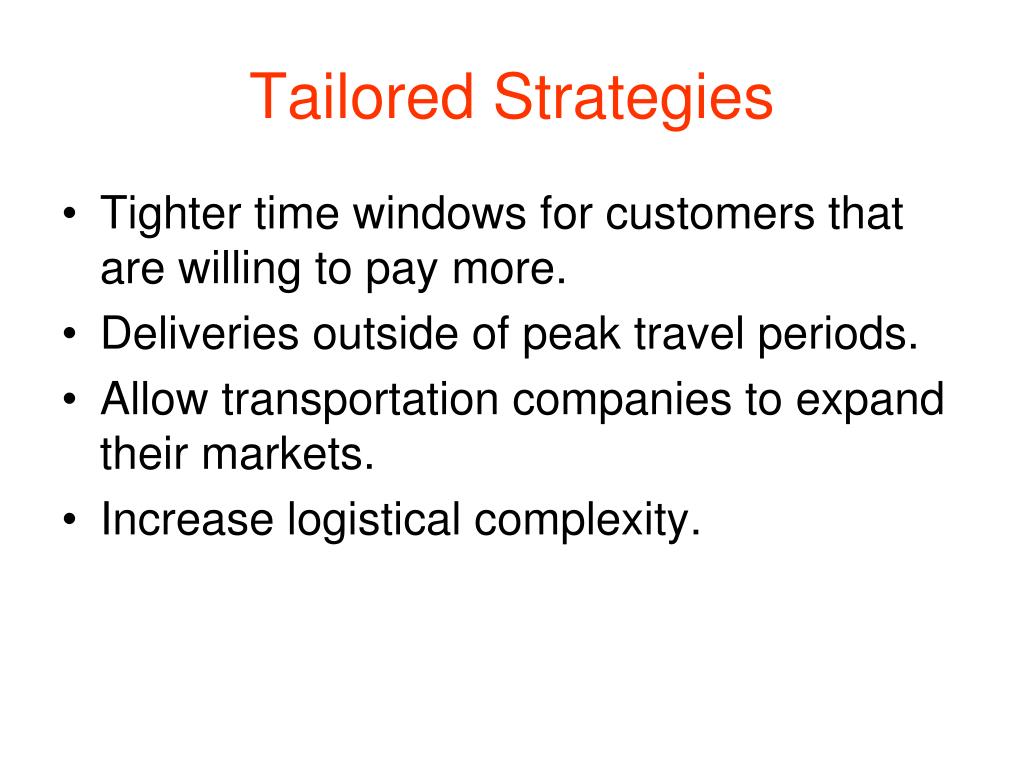 Tailored Strategies

• Tighter time windows for customers that are willing to pay more.
• Deliveries outside of peak travel periods.
• Allow transportation companies to expand their markets.
• Increase logistical complexity.